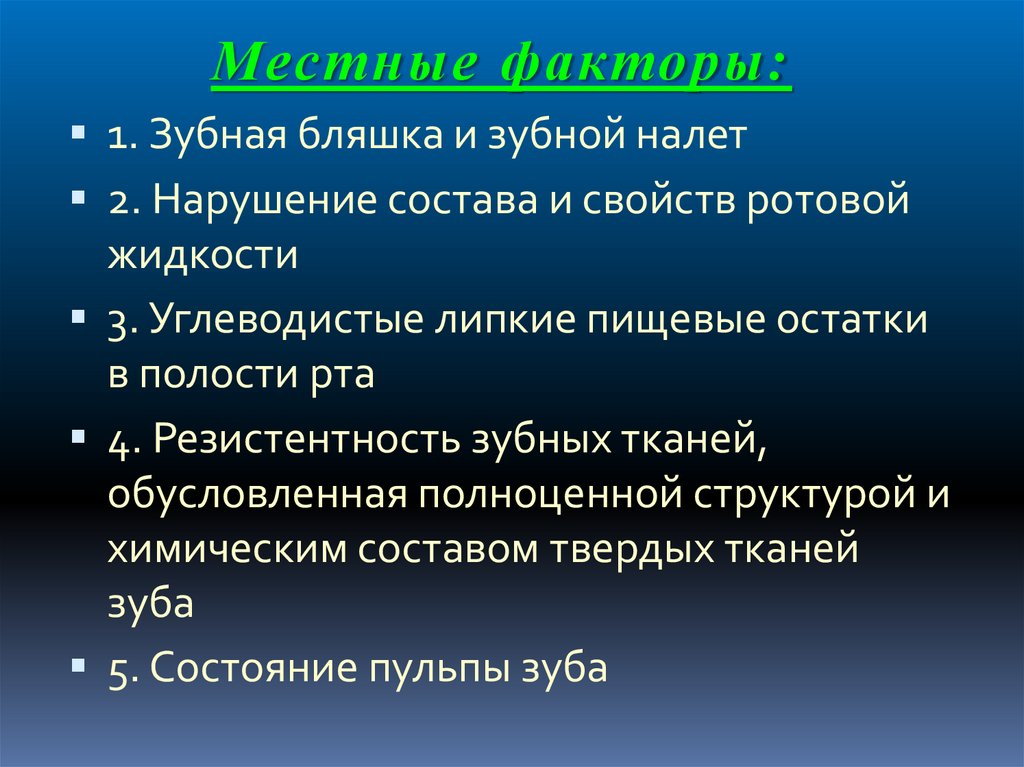 Местные факторы:

1. Зубная бляшка и зубной налет

2. Нарушение состава и свойств ротовой жидкости

3. Углеводистые липкие пищевые остатки в полости рта

4. Резистентность зубных тканей, обусловленная полноценной структурой и химическим составом твердых тканей зуба

5. Состояние пульпы зуба